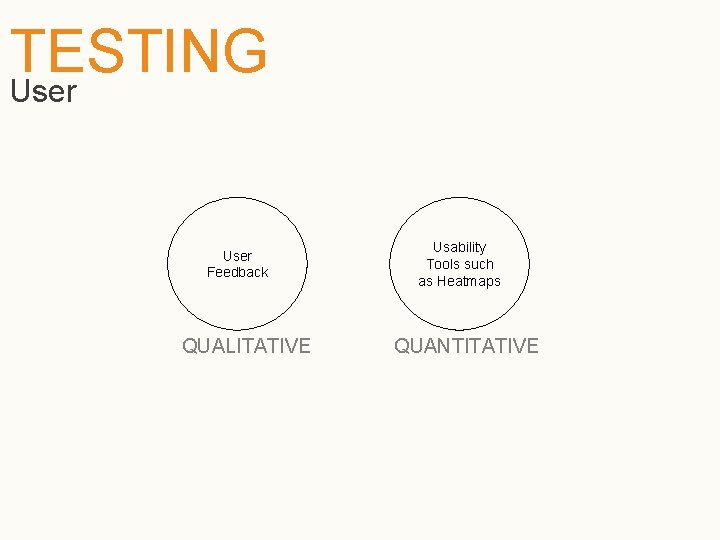 TESTING
User

User Feedback

QUALITATIVE

Usability Tools such as Heatmaps

QUANTITATIVE